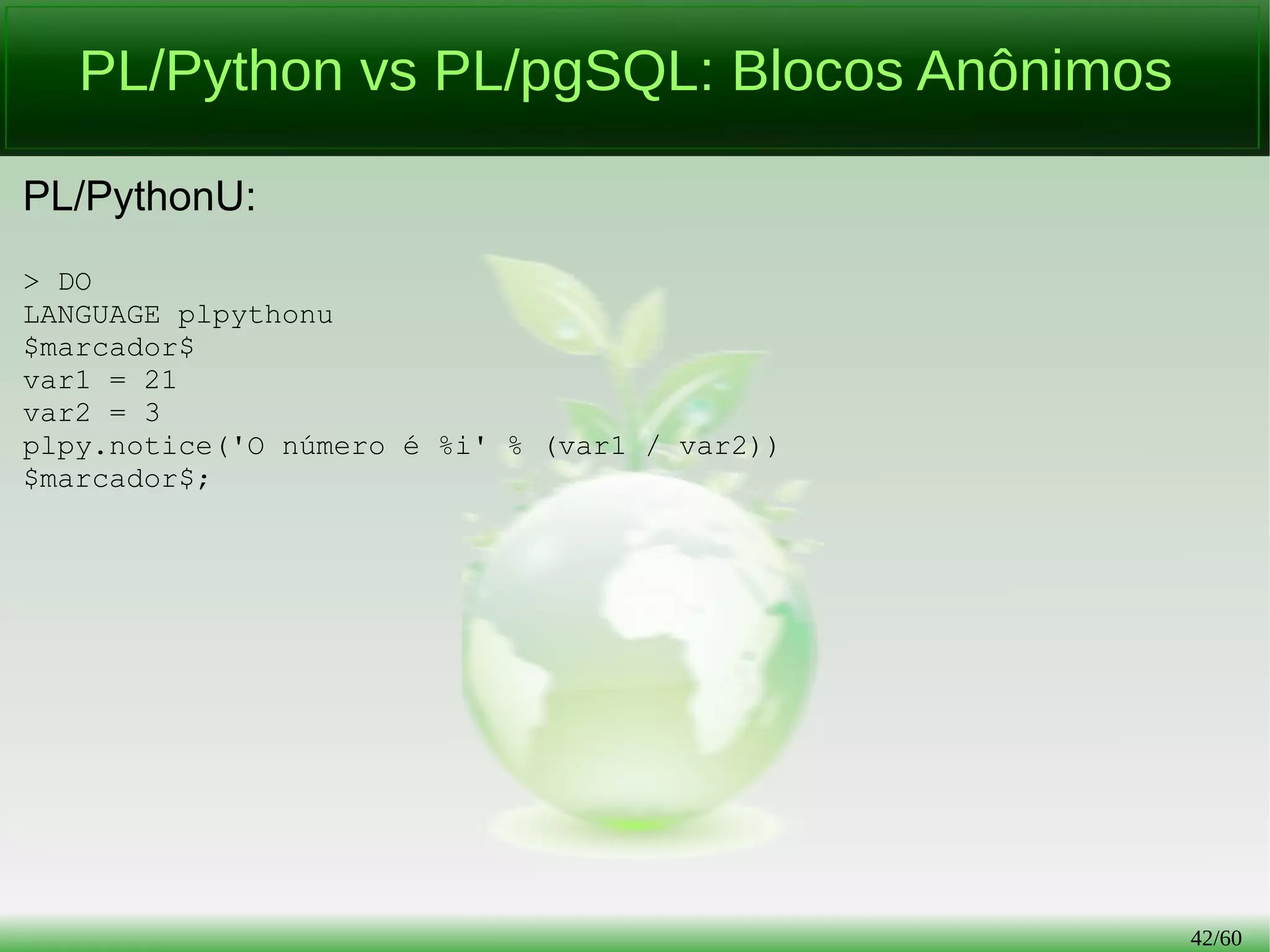 PL/Python vs PL/pgSQL: Blocos Anônimos

PL/PythonU:

> DO
LANGUAGE plpythonu
\$marcador\$
var1 = 21
var2 = 3
plpy.notice('O número é %i' % (var1 / var2))
\$marcador\$;

42/60